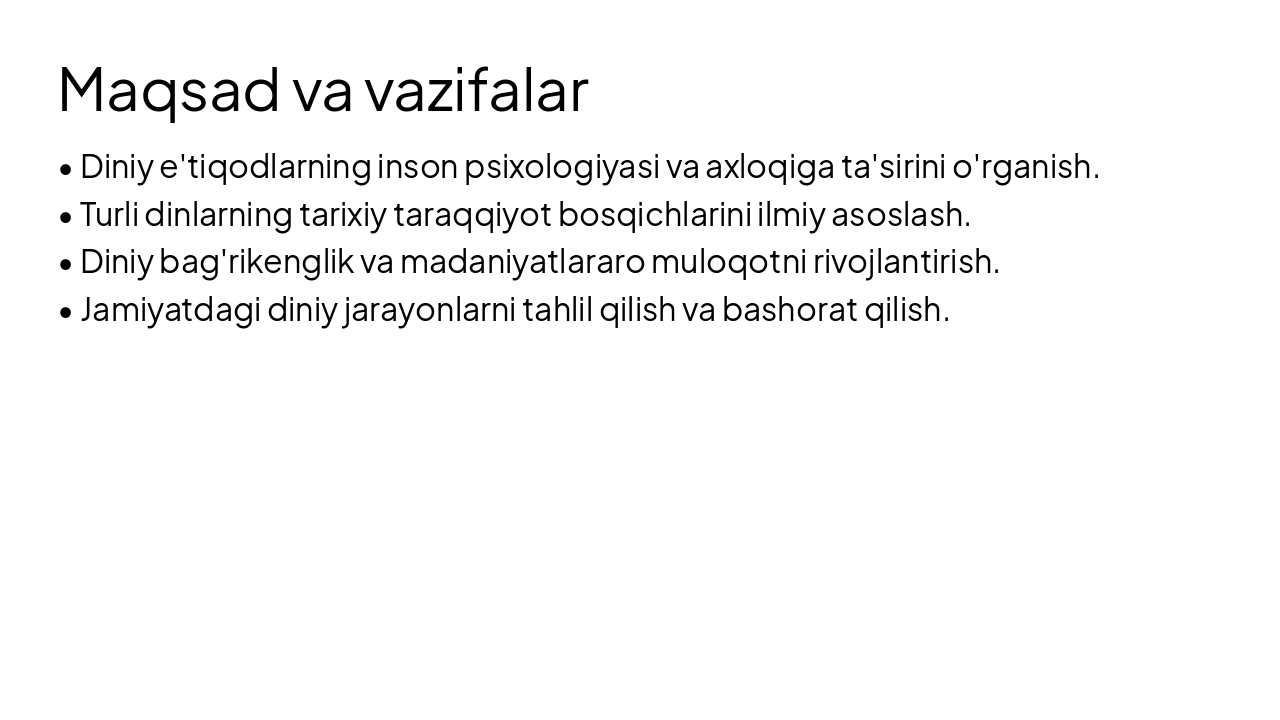 Maqsad va vazifalar

• Diniy e'tiqodlarning inson psixologiyasi va axloqiga ta'sirini o'rganish.
• Turli dinlarning tarixiy taraqqiyot bosqichlarini ilmiy asoslash.
• Diniy bag'rikenglik va madaniyatlararo muloqotni rivojlantirish.
• Jamiyatdagi diniy jarayonlarni tahlil qilish va bashorat qilish.